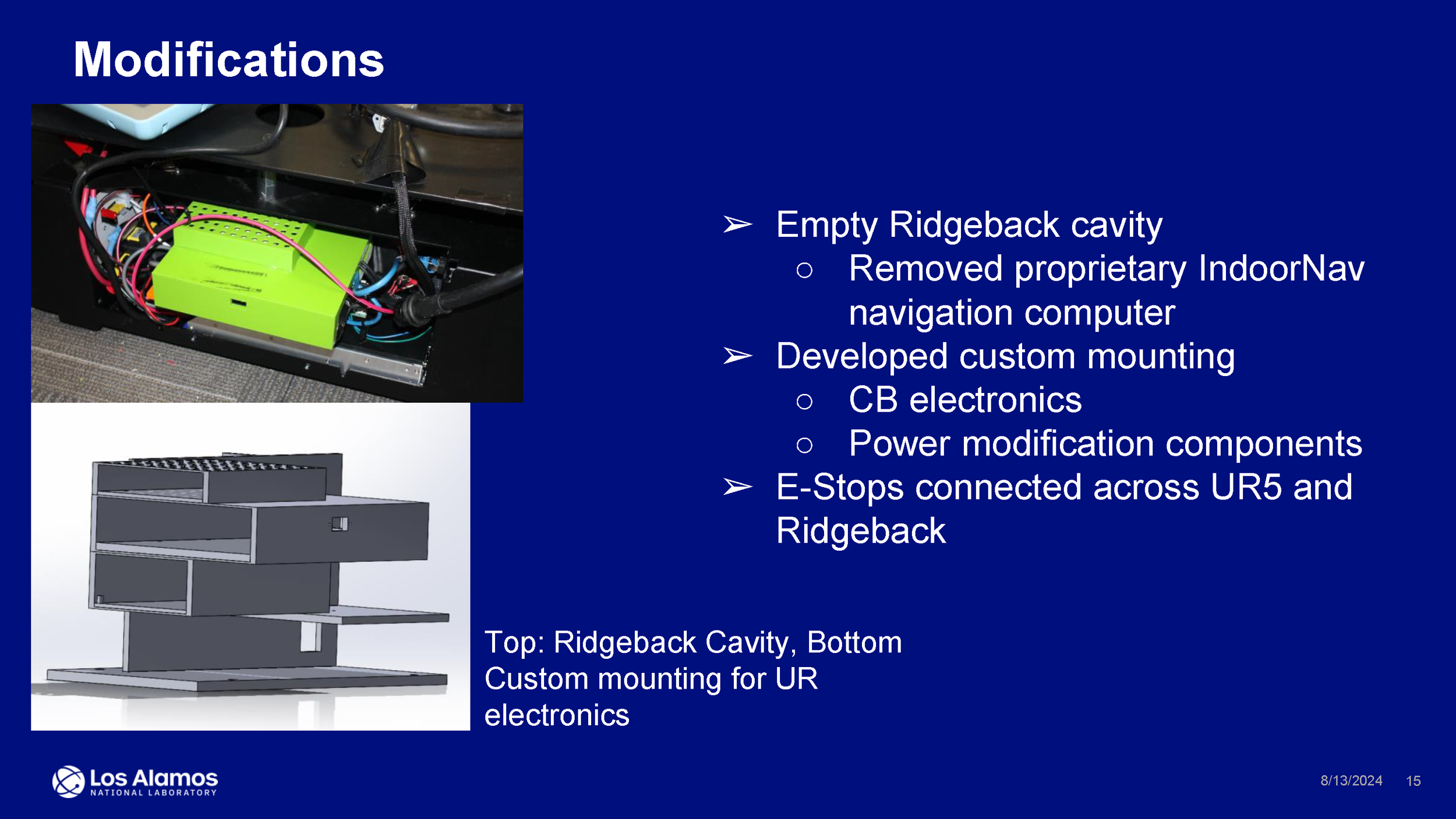 Modifications

➢ Empty Ridgeback cavity
○ Removed proprietary IndoorNav navigation computer
➢ Developed custom mounting
○ CB electronics
○ Power modification components
➢ E-Stops connected across UR5 and Ridgeback

Top: Ridgeback Cavity, Bottom Custom mounting for UR electronics

Los Alamos NATIONAL LABORATORY

8/13/2024 15